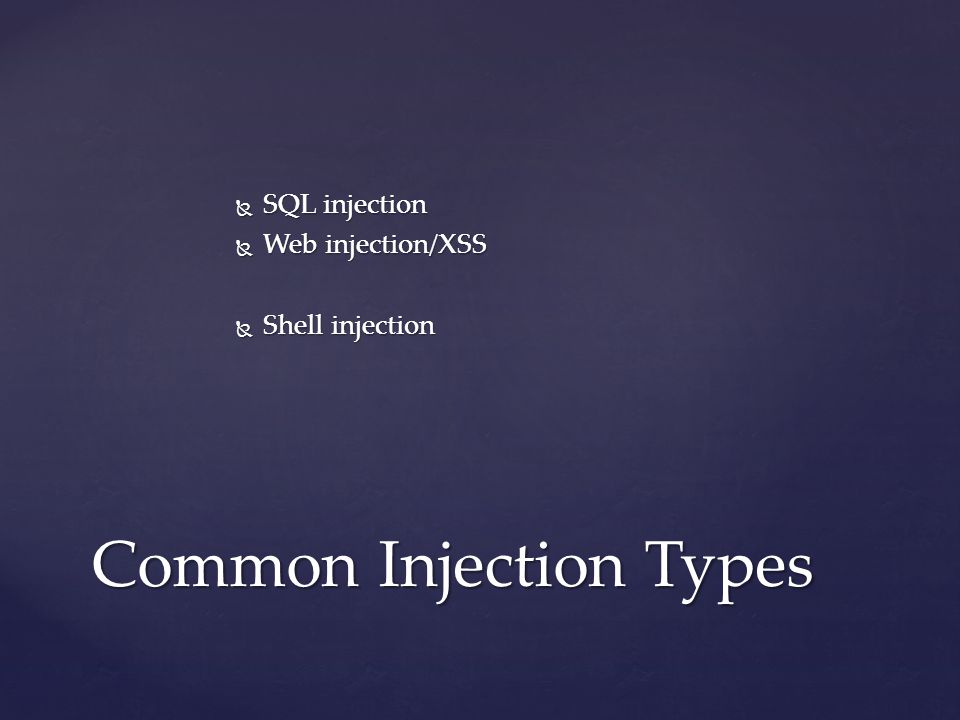 SQL injection
Web injection/XSS

Shell injection

Common Injection Types